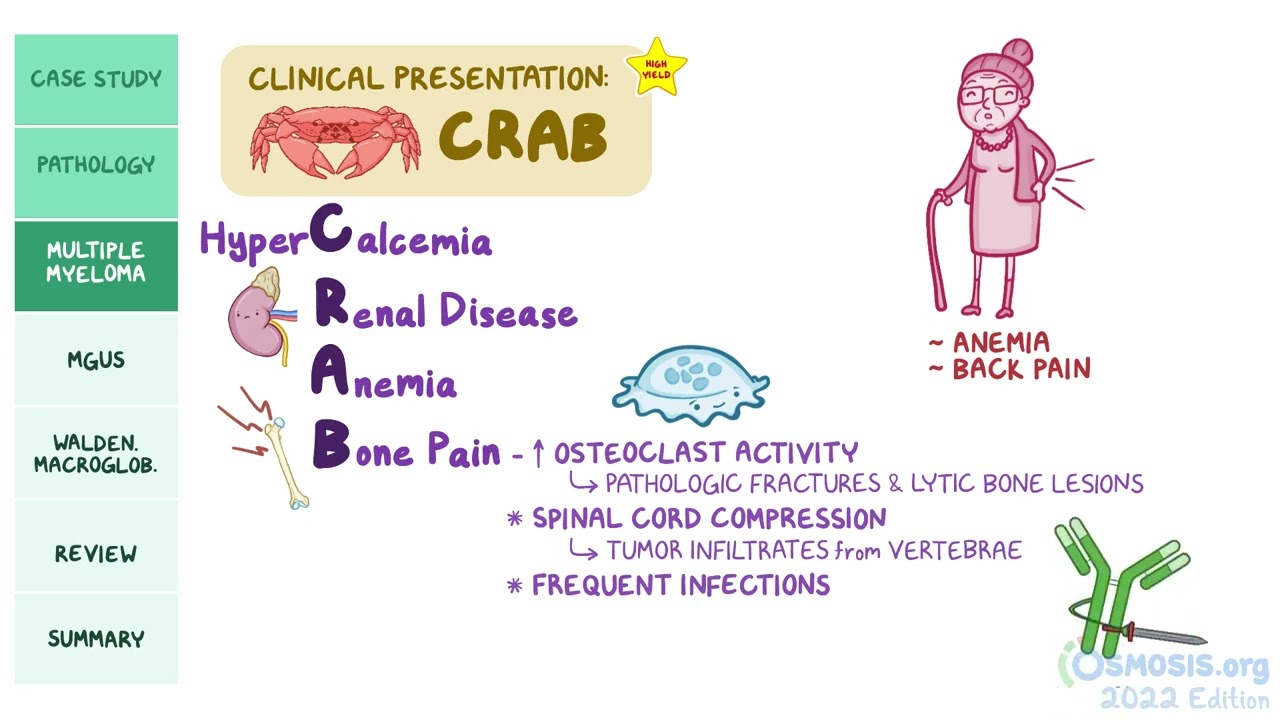 CASE STUDY

PATHOLOGY

MULTIPLE MYELOMA

MGUS

WALDEN. MACROGLOB.

REVIEW

SUMMARY

CLINICAL PRESENTATION:

HIGH YIELD

CRAB

HyperCalcemia

Renal Disease

Anemia

Bone Pain - ↑ OSTEOCLAST ACTIVITY

↳ PATHOLOGIC FRACTURES & LYTIC BONE LESIONS

* SPINAL CORD COMPRESSION

↳ TUMOR INFILTRATES from VERTEBRAE

* FREQUENT INFECTIONS

~ ANEMIA
~ BACK PAIN

OSMOSIS.org
2022 Edition